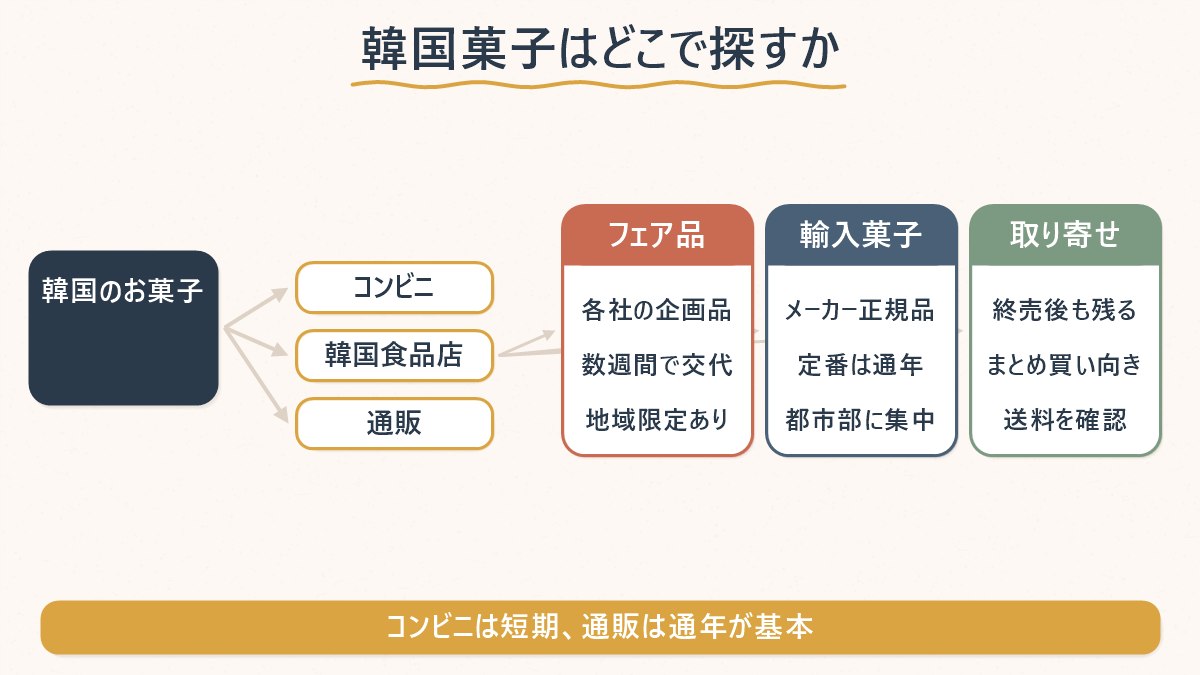 韓国菓子はどこで探すか

韓国のお菓子

コンビニ

韓国食品店

通販

フェア品

各社の企画品

数週間で交代

地域限定あり

輸入菓子

メーカー正規品

定番は通年

都市部に集中

取り寄せ

終売後も残る

まとめ買い向き

送料を確認

コンビニは短期、通販は通年が基本